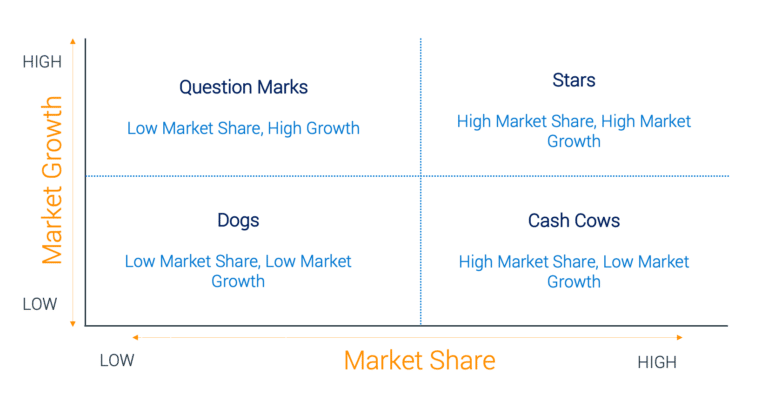 HIGH

Market Growth

LOW

Question Marks

Low Market Share, High Growth

Stars

High Market Share, High Market Growth

Dogs

Low Market Share, Low Market Growth

Cash Cows

High Market Share, Low Market Growth

LOW

Market Share

HIGH